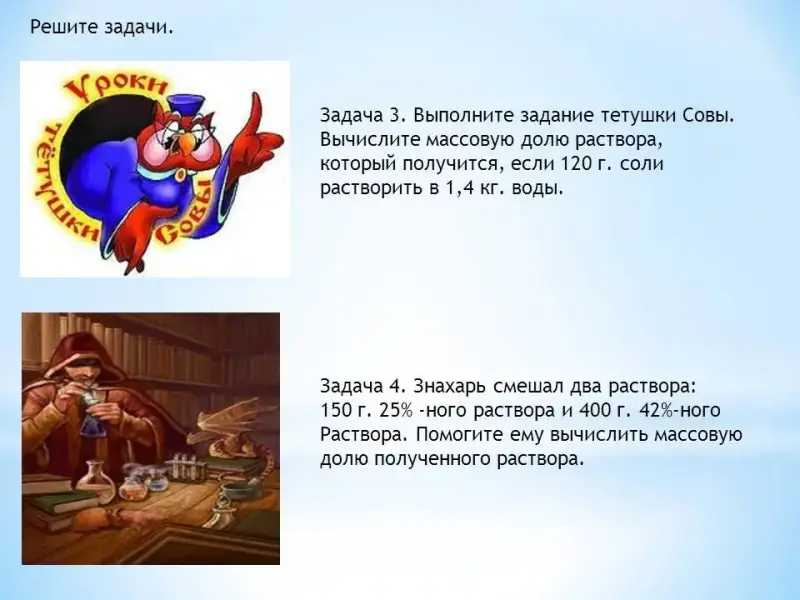 Решите задачи.

Уроки тётушки Совы

Задача 3. Выполните задание тетушки Совы. Вычислите массовую долю раствора, который получится, если 120 г. соли растворить в 1,4 кг. воды.

Задача 4. Знахарь смешал два раствора: 150 г. 25% -ного раствора и 400 г. 42%-ного Раствора. Помогите ему вычислить массовую долю полученного раствора.